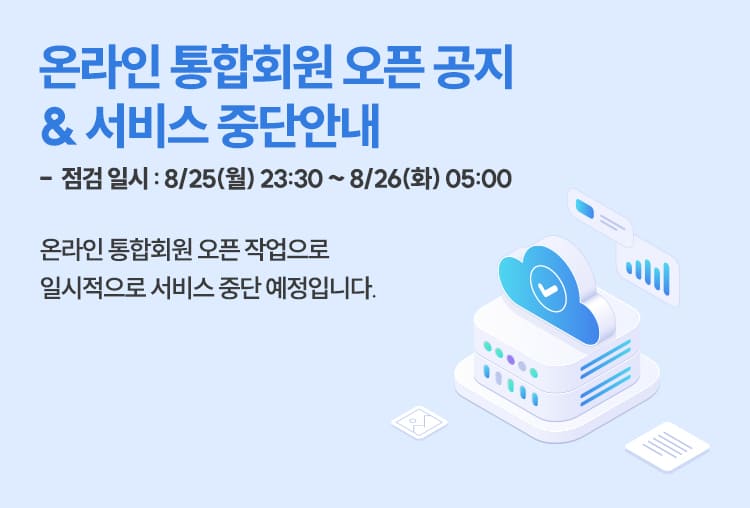 온라인 통합회원 오픈 공지
& 서비스 중단안내

- 점검 일시 : 8/25(월) 23:30 ~ 8/26(화) 05:00

온라인 통합회원 오픈 작업으로
일시적으로 서비스 중단 예정입니다.